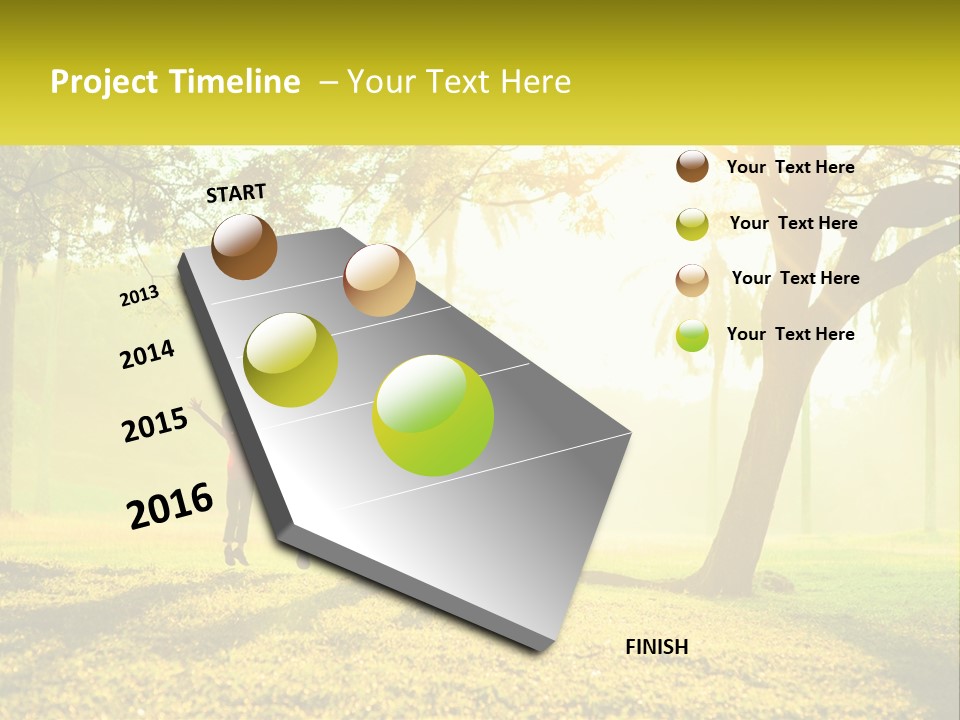 Project Timeline – Your Text Here

START

2013

2014

2015

2016

FINISH

Your Text Here

Your Text Here

Your Text Here

Your Text Here